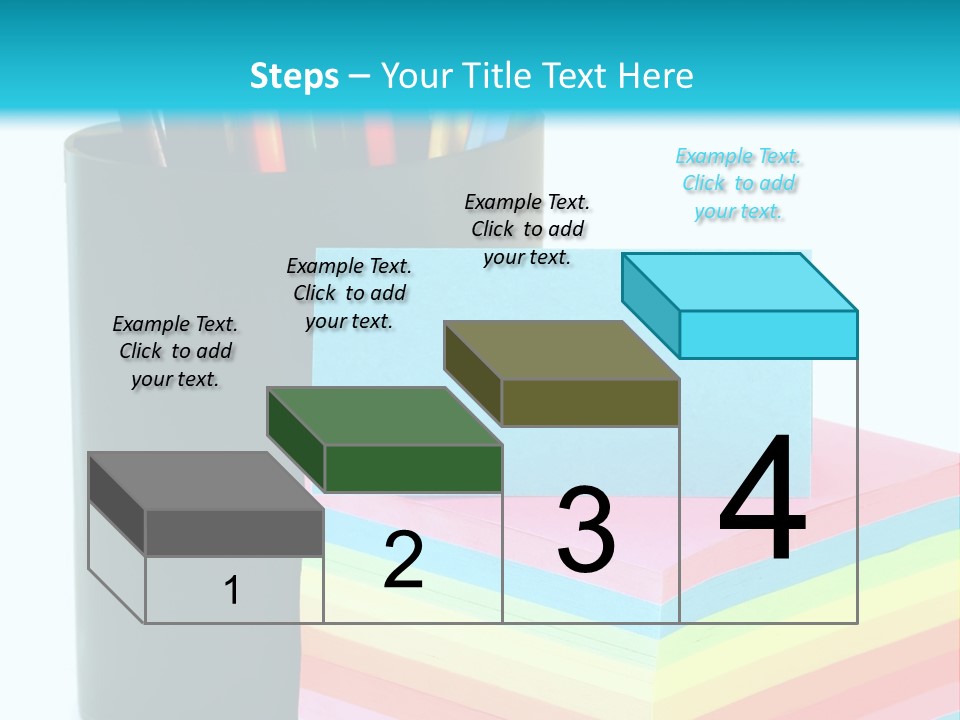 Steps – Your Title Text Here

Example Text. Click to add your text.

Example Text. Click to add your text.

Example Text. Click to add your text.

Example Text. Click to add your text.

1

2

3

4